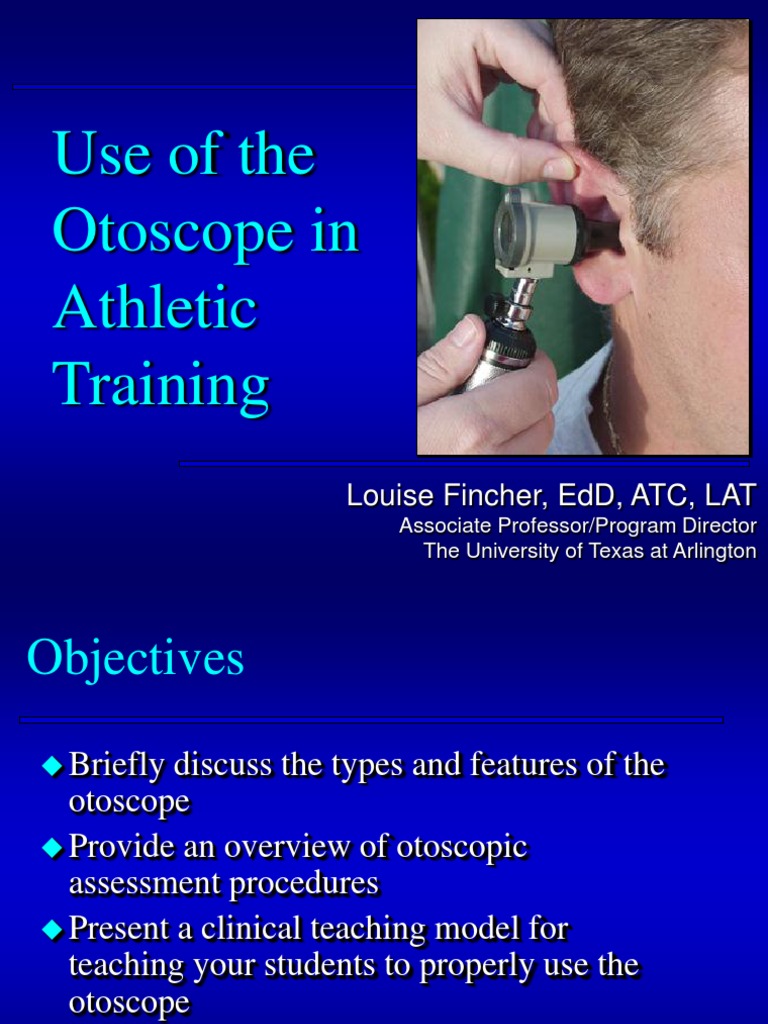 Use of the Otoscope in Athletic Training

Louise Fincher, EdD, ATC, LAT
Associate Professor/Program Director
The University of Texas at Arlington

Objectives

◆ Briefly discuss the types and features of the otoscope
◆ Provide an overview of otoscopic assessment procedures
◆ Present a clinical teaching model for teaching your students to properly use the otoscope